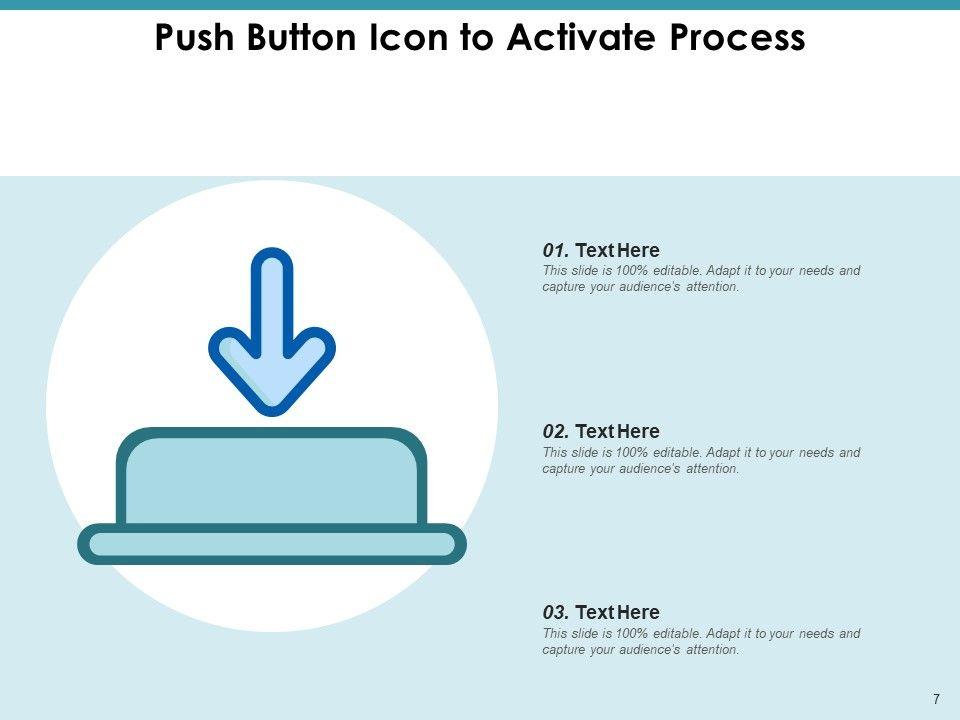 Push Button Icon to Activate Process

01. Text Here
This slide is 100% editable. Adapt it to your needs and capture your audience's attention.

02. Text Here
This slide is 100% editable. Adapt it to your needs and capture your audience's attention.

03. Text Here
This slide is 100% editable. Adapt it to your needs and capture your audience's attention.

7